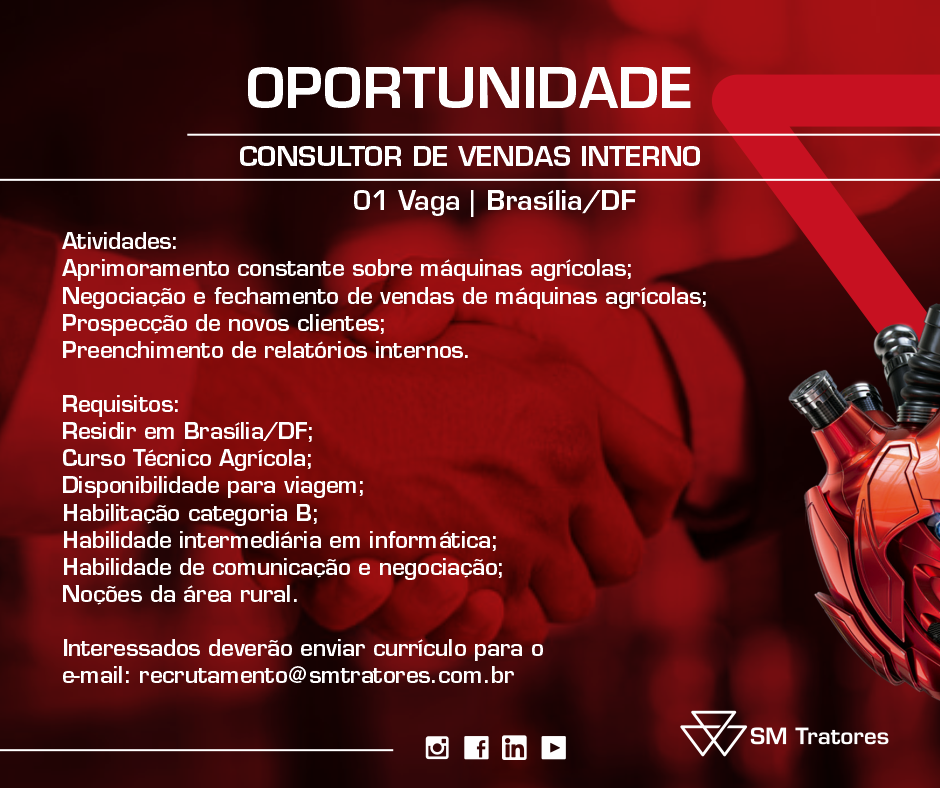 OPORTUNIDADE

CONSULTOR DE VENDAS INTERNO

01 Vaga | Brasília/DF

Atividades:
Aprimoramento constante sobre máquinas agrícolas;
Negociação e fechamento de vendas de máquinas agrícolas;
Prospecção de novos clientes;
Preenchimento de relatórios internos.

Requisitos:
Residir em Brasília/DF;
Curso Técnico Agrícola;
Disponibilidade para viagem;
Habilitação categoria B;
Habilidade intermediária em informática;
Habilidade de comunicação e negociação;
Noções da área rural.

Interessados deverão enviar currículo para o e-mail: recrutamento@smtratores.com.br

SM Tratores